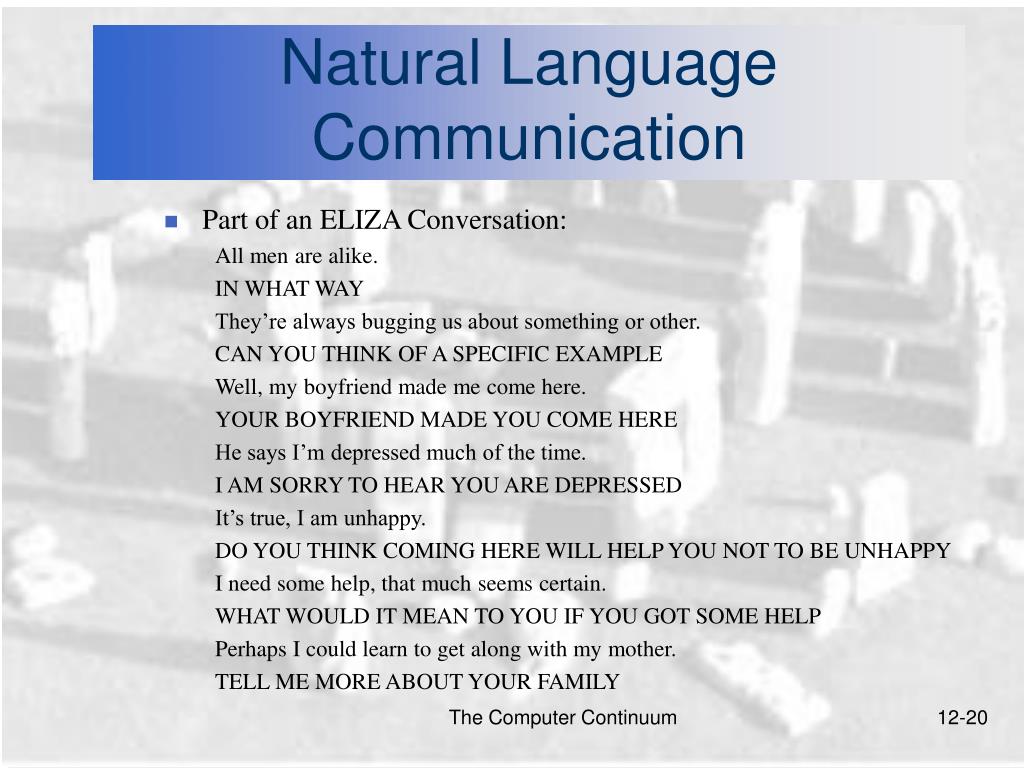 Natural Language Communication

Part of an ELIZA Conversation:

All men are alike.

IN WHAT WAY

They’re always bugging us about something or other.

CAN YOU THINK OF A SPECIFIC EXAMPLE

Well, my boyfriend made me come here.

YOUR BOYFRIEND MADE YOU COME HERE

He says I’m depressed much of the time.

I AM SORRY TO HEAR YOU ARE DEPRESSED

It’s true, I am unhappy.

DO YOU THINK COMING HERE WILL HELP YOU NOT TO BE UNHAPPY

I need some help, that much seems certain.

WHAT WOULD IT MEAN TO YOU IF YOU GOT SOME HELP

Perhaps I could learn to get along with my mother.

TELL ME MORE ABOUT YOUR FAMILY

The Computer Continuum

12-20